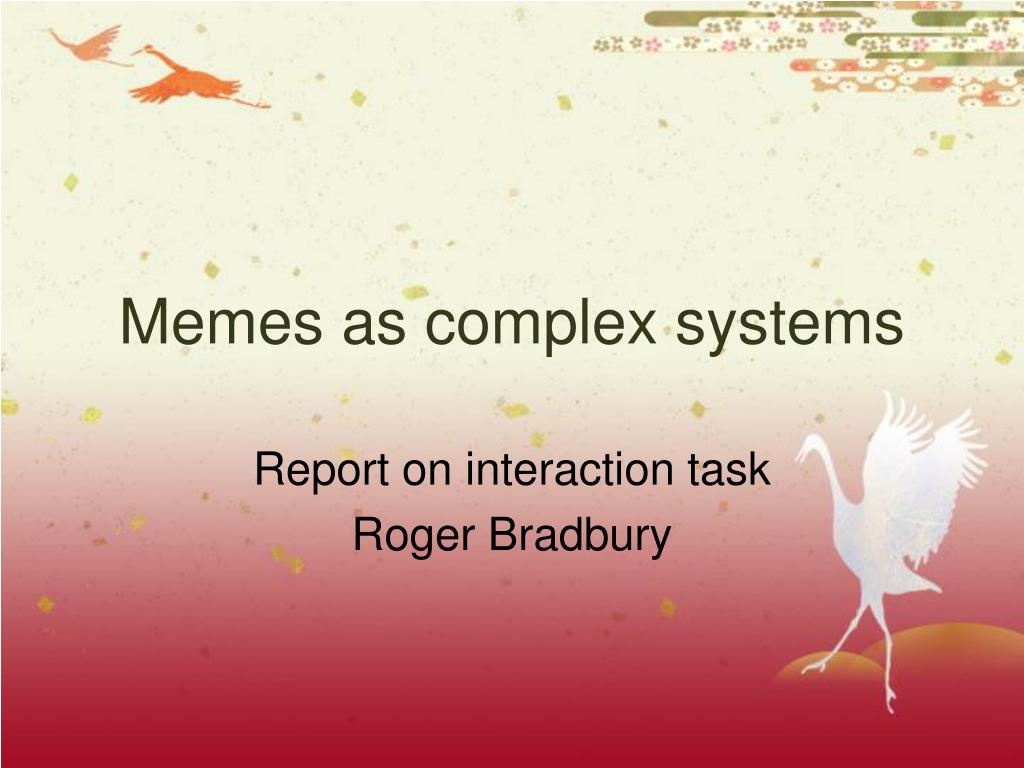 Memes as complex systems

Report on interaction task
Roger Bradbury